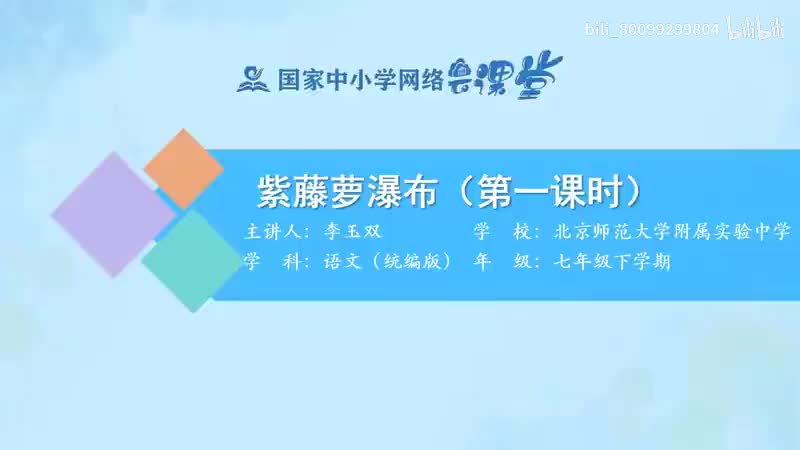 bili_80099299804 bilibili

国家中小学网络云课堂

紫藤萝瀑布（第一课时）

主讲人：李玉双　学　校：北京师范大学附属实验中学

学　科：语文（统编版）　年　级：七年级下学期